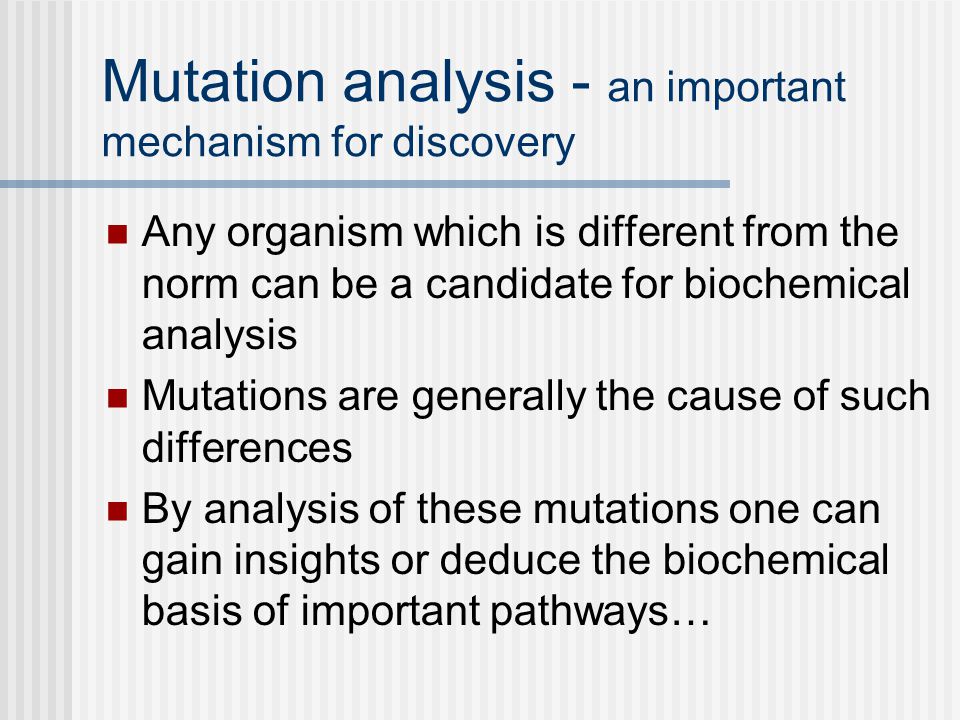 Mutation analysis - an important mechanism for discovery

Any organism which is different from the norm can be a candidate for biochemical analysis

Mutations are generally the cause of such differences

By analysis of these mutations one can gain insights or deduce the biochemical basis of important pathways…